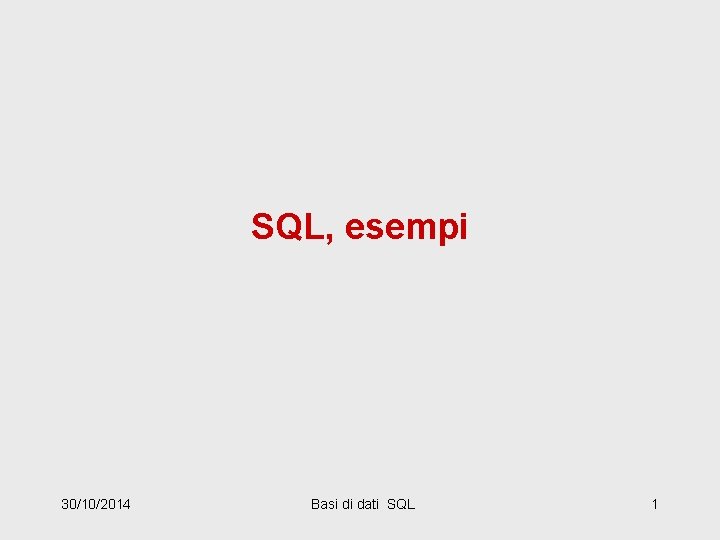 SQL, esempi

30/10/2014 Basi di dati SQL 1